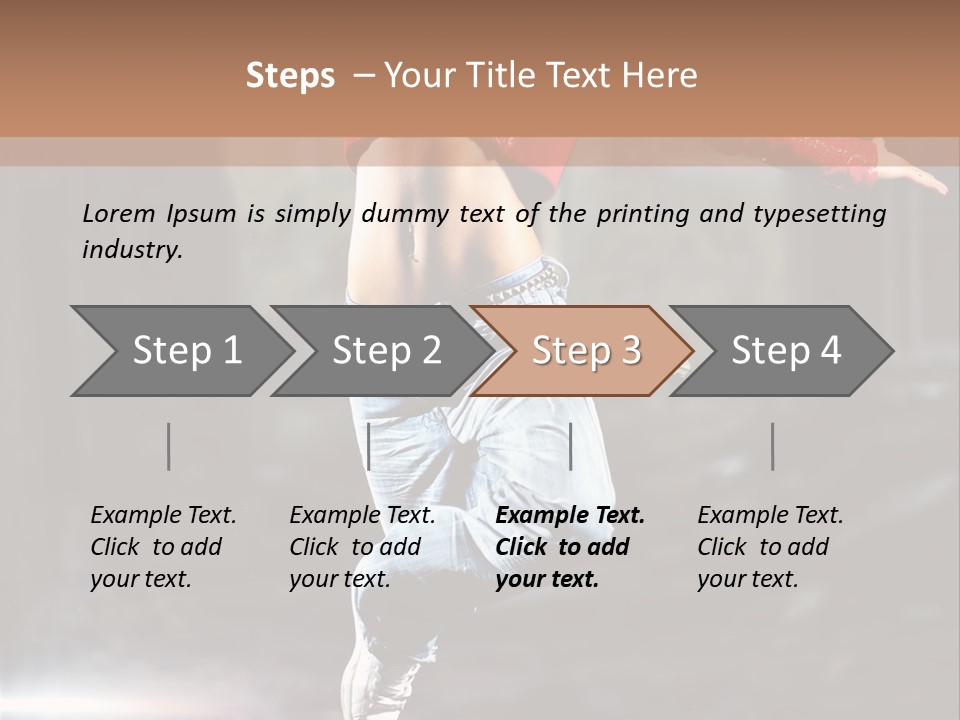 Steps – Your Title Text Here

Lorem Ipsum is simply dummy text of the printing and typesetting industry.

Step 1

Step 2

Step 3

Step 4

Example Text. Click to add your text.

Example Text. Click to add your text.

Example Text. Click to add your text.

Example Text. Click to add your text.